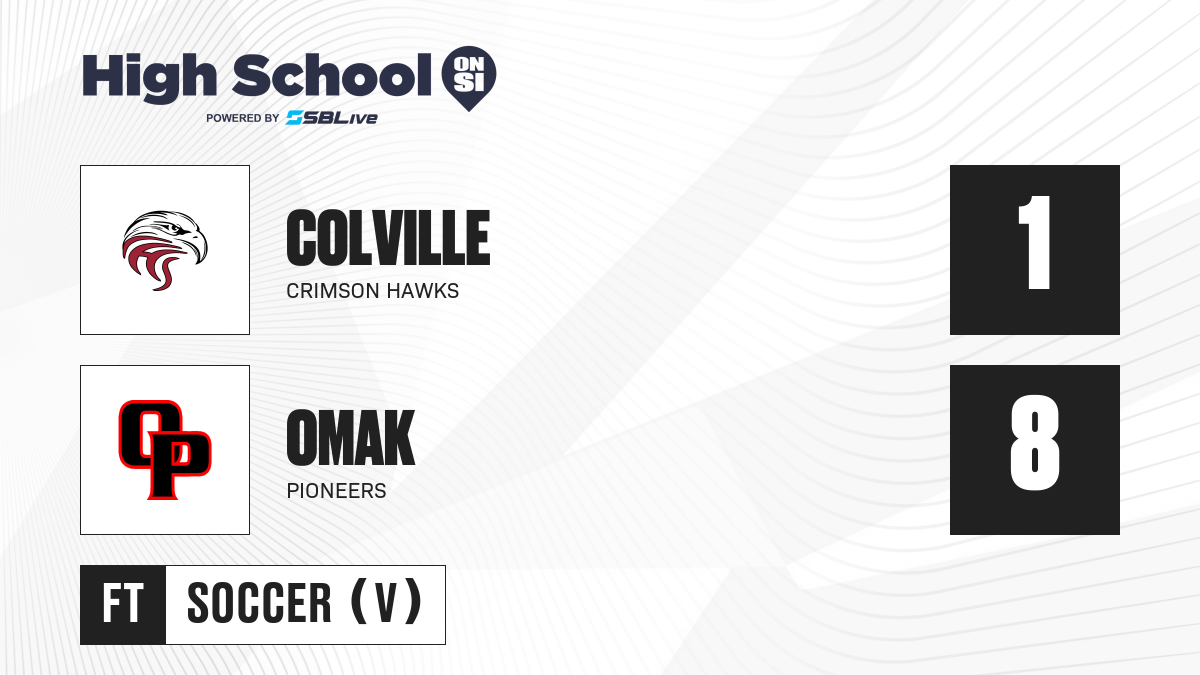 High School ON SI
POWERED BY SBLive

COLVILLE
CRIMSON HAWKS
1

OP
OMAK
PIONEERS
8

FT SOCCER (V)